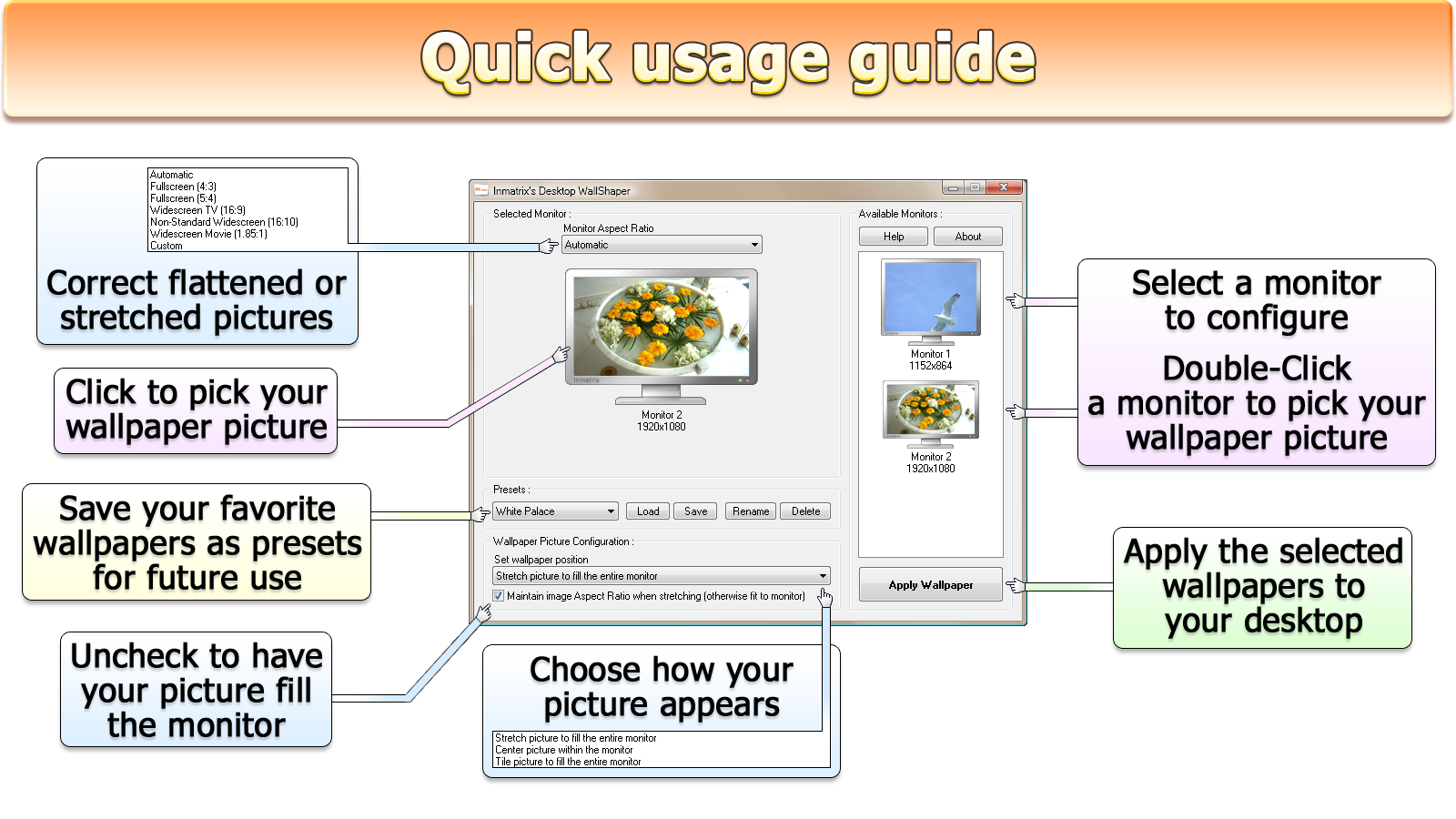 Quick usage guide

Automatic
Fullscreen (4:3)
Fullscreen (5:4)
Widescreen TV (16:9)
Non-Standard Widescreen (16:10)
Widescreen Movie (1.85:1)
Custom

Correct flattened or stretched pictures

Click to pick your wallpaper picture

Save your favorite wallpapers as presets for future use

Uncheck to have your picture fill the monitor

Inmatrix's Desktop WallShaper

Selected Monitor :
Monitor Aspect Ratio
Automatic

Inmatrix
Monitor 2
1920x1080

Presets :
White Palace
Load
Save
Rename
Delete

Wallpaper Picture Configuration :
Set wallpaper position
Stretch picture to fill the entire monitor
Maintain image Aspect Ratio when stretching (otherwise fit to monitor)

Available Monitors :
Help
About
Monitor 1
1152x864
Monitor 2
1920x1080
Apply Wallpaper

Choose how your picture appears

Stretch picture to fill the entire monitor
Center picture within the monitor
Tile picture to fill the entire monitor

Select a monitor to configure

Double-Click a monitor to pick your wallpaper picture

Apply the selected wallpapers to your desktop